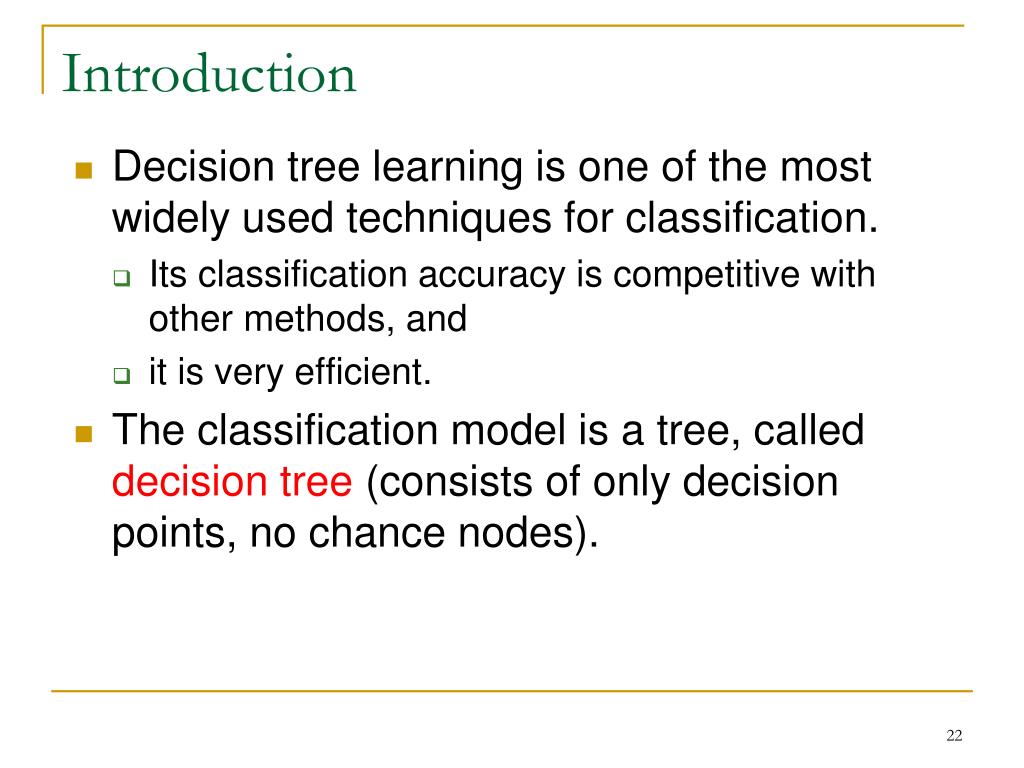 Introduction

Decision tree learning is one of the most widely used techniques for classification.

Its classification accuracy is competitive with other methods, and

it is very efficient.

The classification model is a tree, called decision tree (consists of only decision points, no chance nodes).

22